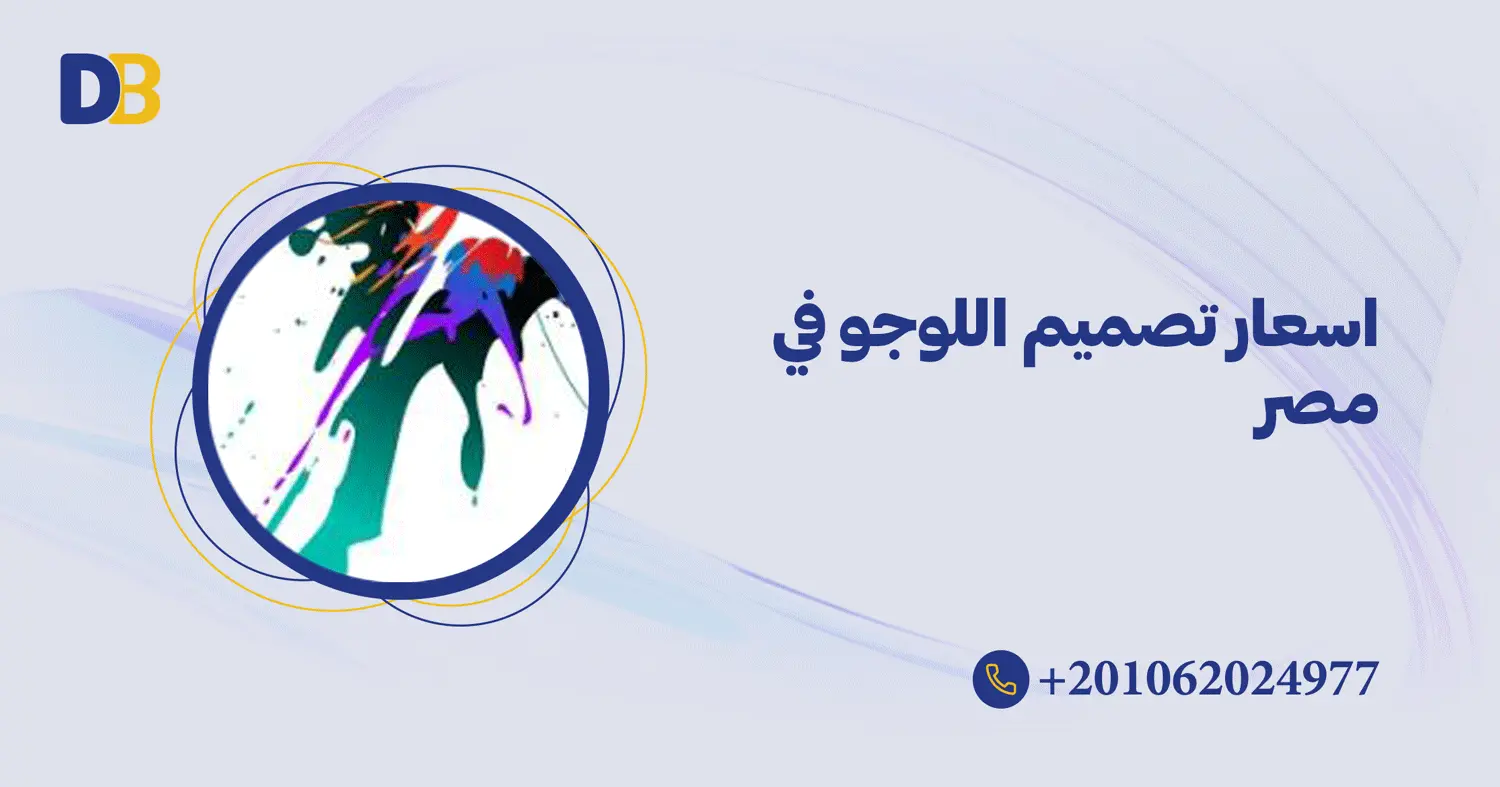 DB

اسعار تصميم اللوجو في مصر

+201062024977